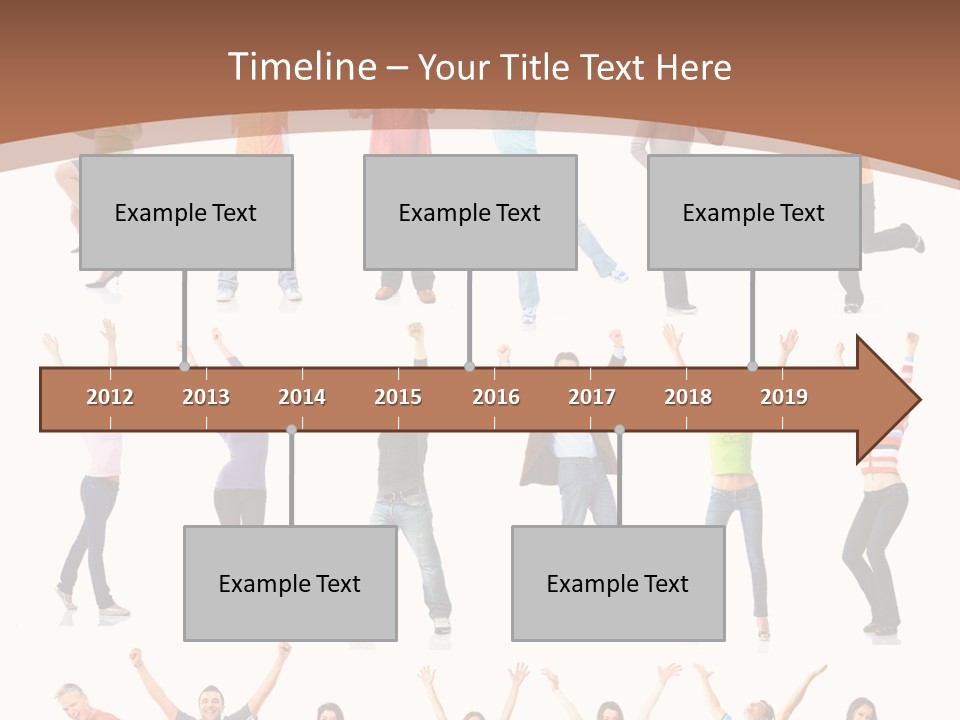 Timeline – Your Title Text Here

Example Text

Example Text

Example Text

2012 2013 2014 2015 2016 2017 2018 2019

Example Text

Example Text